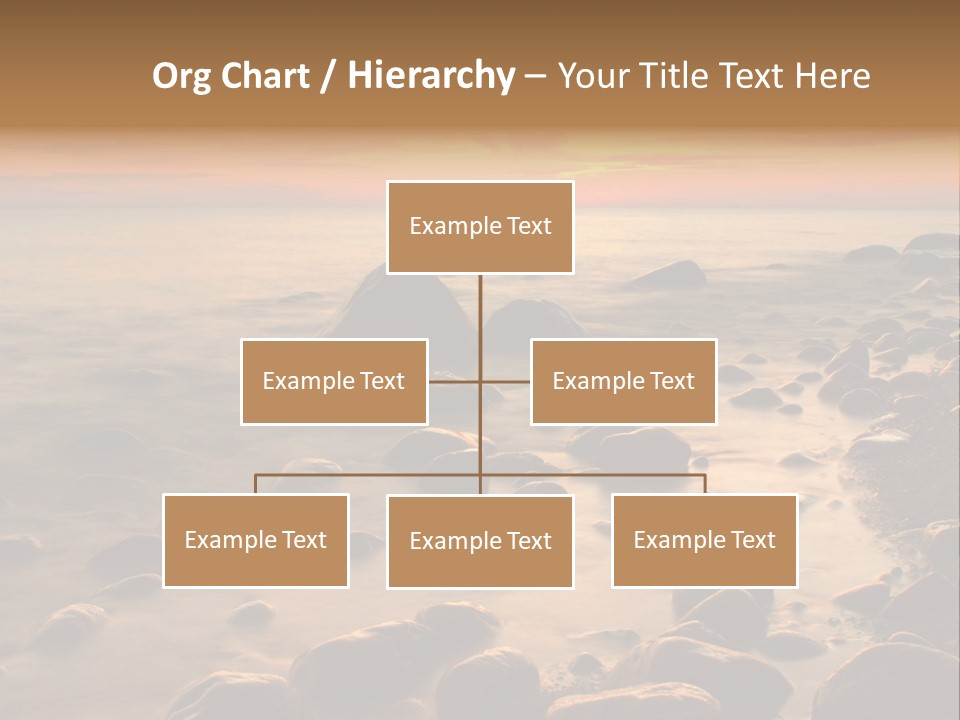 Org Chart / Hierarchy – Your Title Text Here

Example Text

Example Text

Example Text

Example Text

Example Text

Example Text